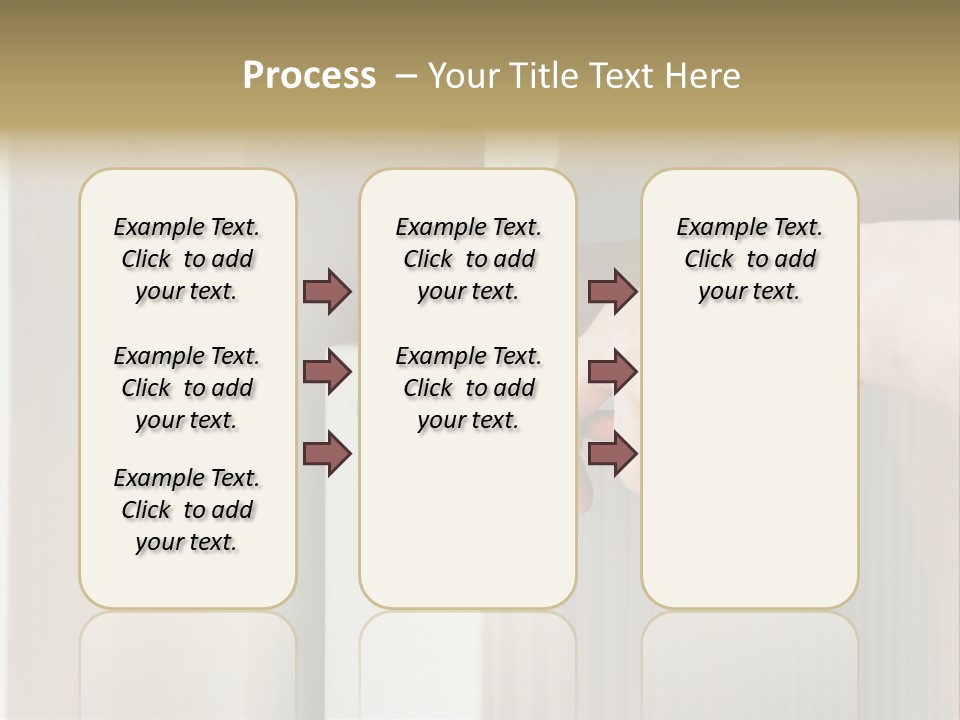 Process – Your Title Text Here

Example Text. Click to add your text.

Example Text. Click to add your text.

Example Text. Click to add your text.

Example Text. Click to add your text.

Example Text. Click to add your text.

Example Text. Click to add your text.